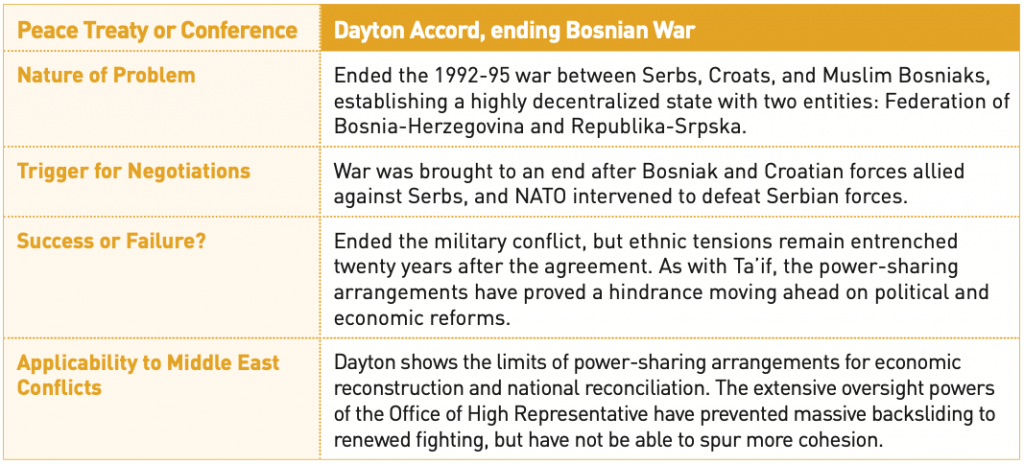 | Peace Treaty or Conference | Dayton Accord, ending Bosnian War |
|---|---|
| Nature of Problem | Ended the 1992-95 war between Serbs, Croats, and Muslim Bosniaks, establishing a highly decentralized state with two entities: Federation of Bosnia-Herzegovina and Republika-Srpska. |
| Trigger for Negotiations | War was brought to an end after Bosniak and Croatian forces allied against Serbs, and NATO intervened to defeat Serbian forces. |
| Success or Failure? | Ended the military conflict, but ethnic tensions remain entrenched twenty years after the agreement. As with Ta'if, the power-sharing arrangements have proved a hindrance moving ahead on political and economic reforms. |
| Applicability to Middle East Conflicts | Dayton shows the limits of power-sharing arrangements for economic reconstruction and national reconciliation. The extensive oversight powers of the Office of High Representative have prevented massive backsliding to renewed fighting, but have not be able to spur more cohesion. |